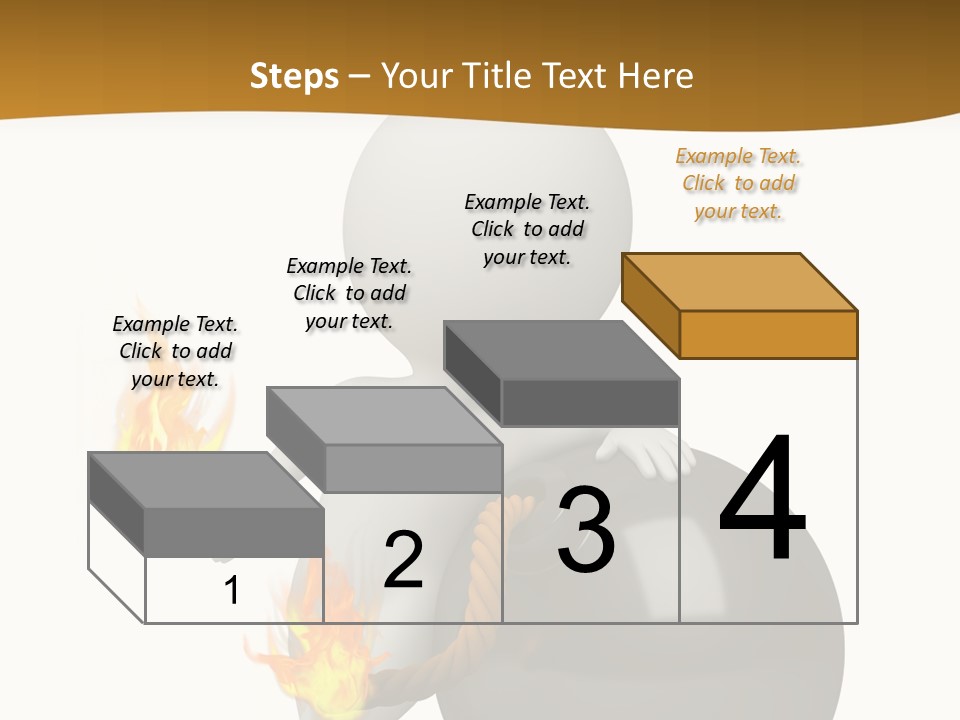 Steps – Your Title Text Here

Example Text. Click to add your text.

Example Text. Click to add your text.

Example Text. Click to add your text.

Example Text. Click to add your text.

1

2

3

4